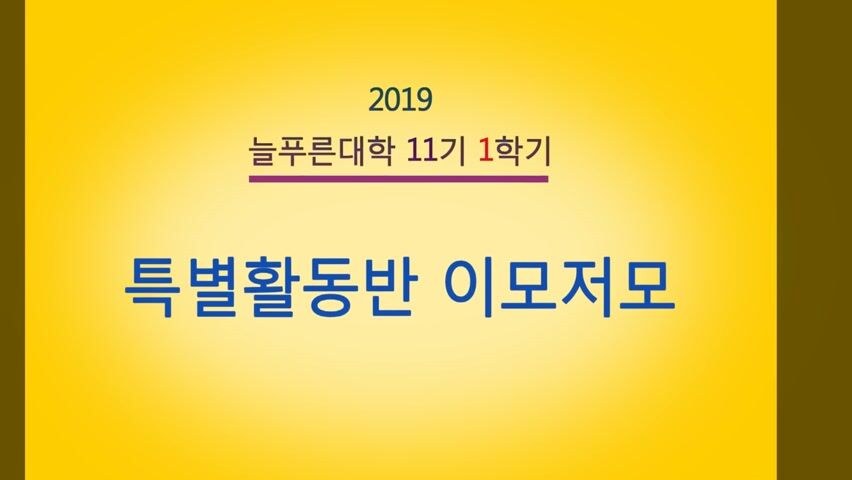 2019
늘푸른대학 11기 1학기

특별활동반 이모저모